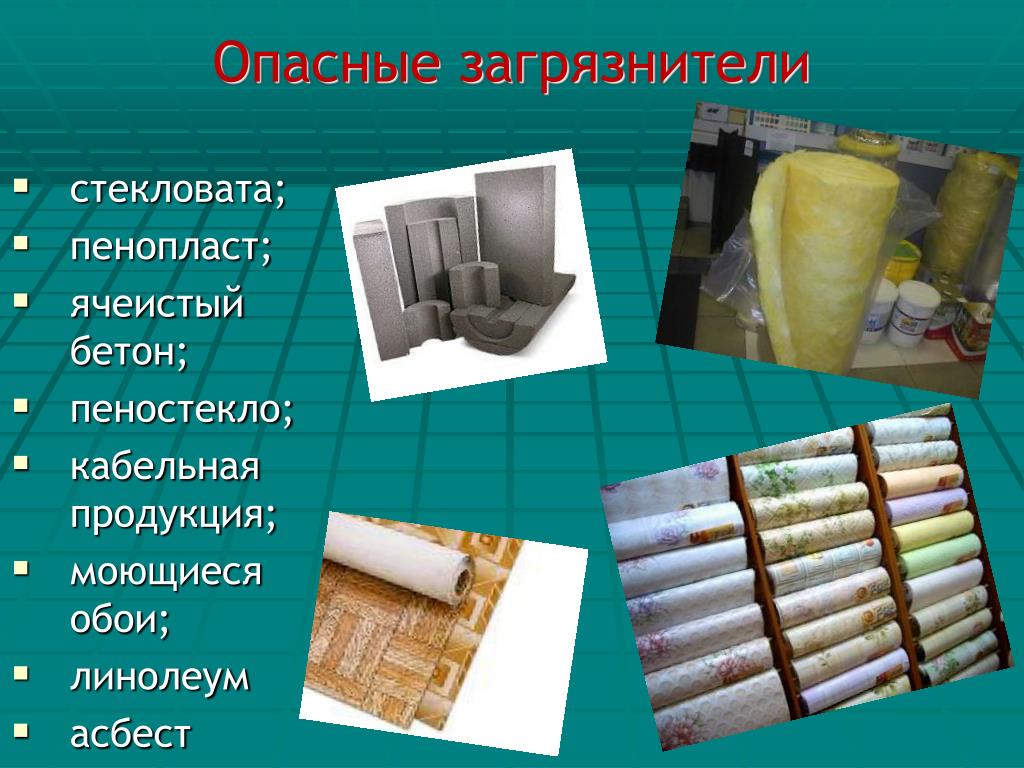 Опасные загрязнители

- стекловата;
- пенопласт;
- ячеистый бетон;
- пеностекло;
- кабельная продукция;
- моющиеся обои;
- линолеум
- асбест